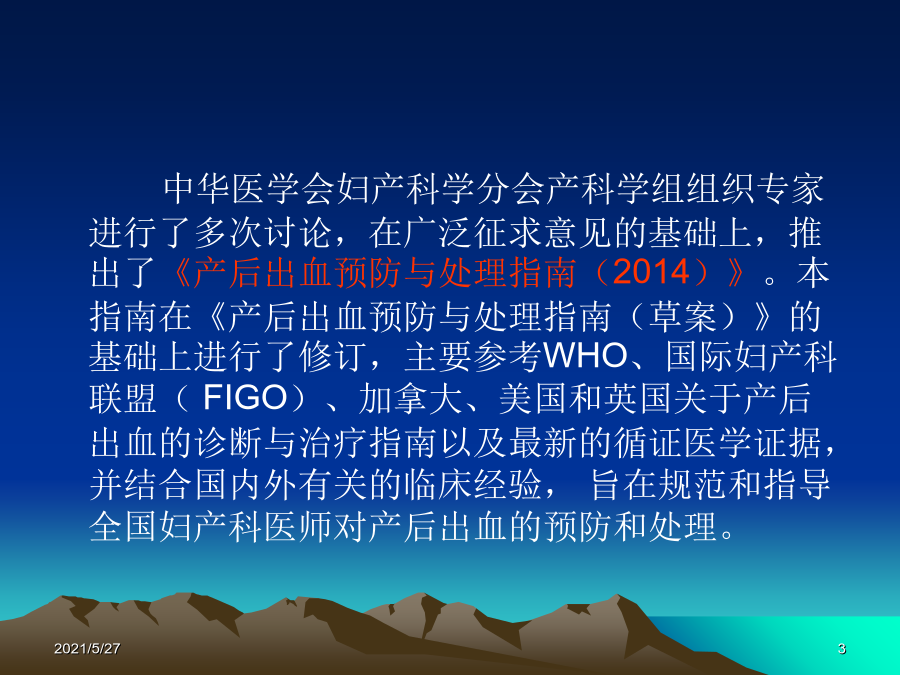 中华医学会妇产科学分会产科学组组织专家进行了多次讨论，在广泛征求意见的基础上，推出了《产后出血预防与处理指南（2014）》。本指南在《产后出血预防与处理指南（草案）》的基础上进行了修订，主要参考WHO、国际妇产科联盟（ FIGO）、加拿大、美国和英国关于产后出血的诊断与治疗指南以及最新的循证医学证据，并结合国内外有关的临床经验， 旨在规范和指导全国妇产科医师对产后出血的预防和处理。

2021/5/27

3